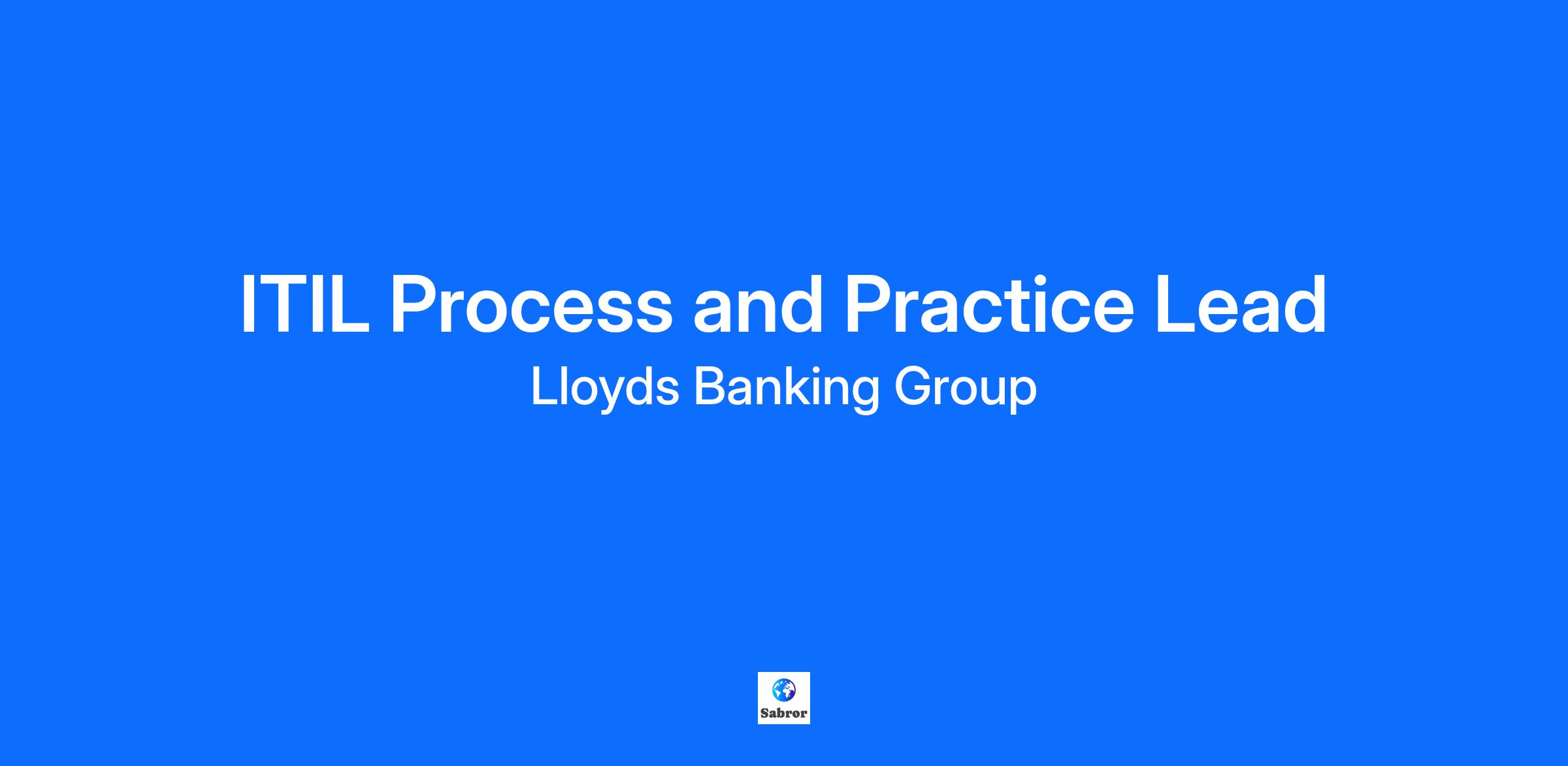 ITIL Process and Practice Lead

Lloyds Banking Group

Sabror